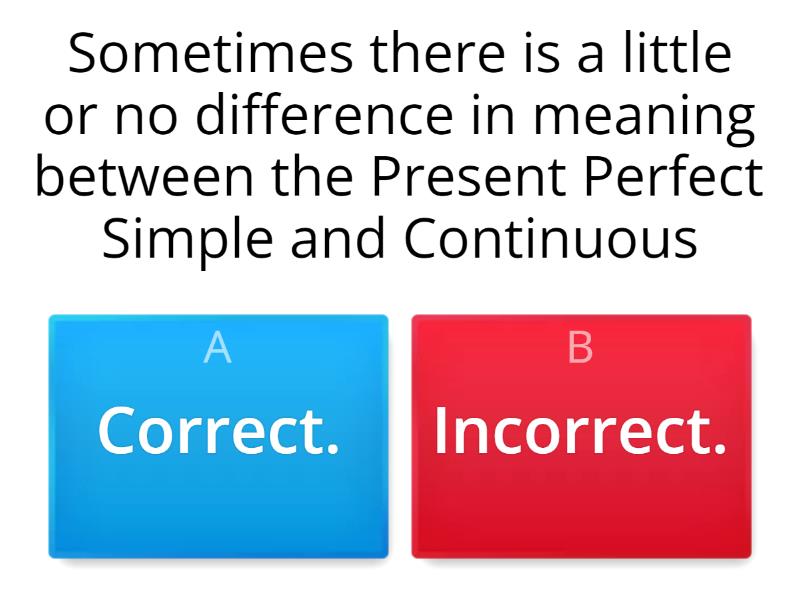 Sometimes there is a little or no difference in meaning between the Present Perfect Simple and Continuous

A
Correct.

B
Incorrect.